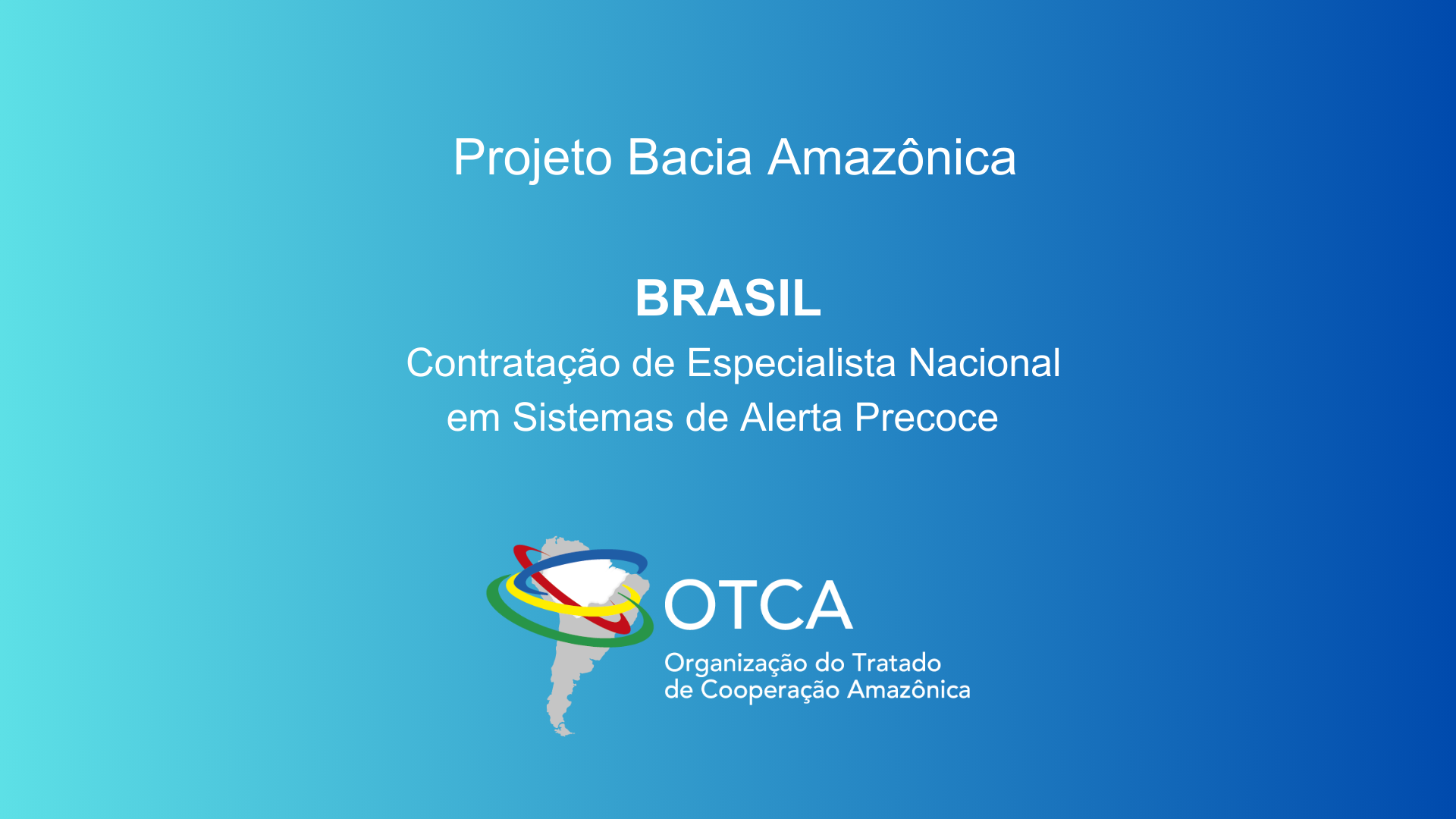 Projeto Bacia Amazônica

BRASIL

Contratação de Especialista Nacional em Sistemas de Alerta Precoce

OTCA

Organização do Tratado de Cooperação Amazônica